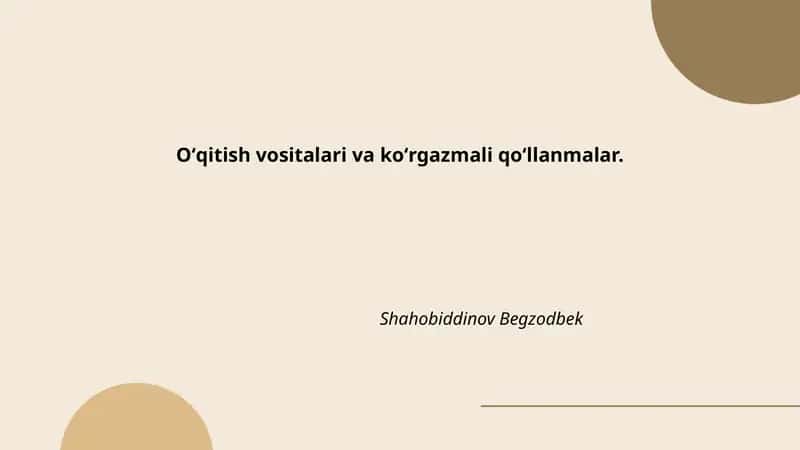 O‘qitish vositalari va ko‘rgazmali qo‘llanmalar.

Shahobiddinov Begzodbek